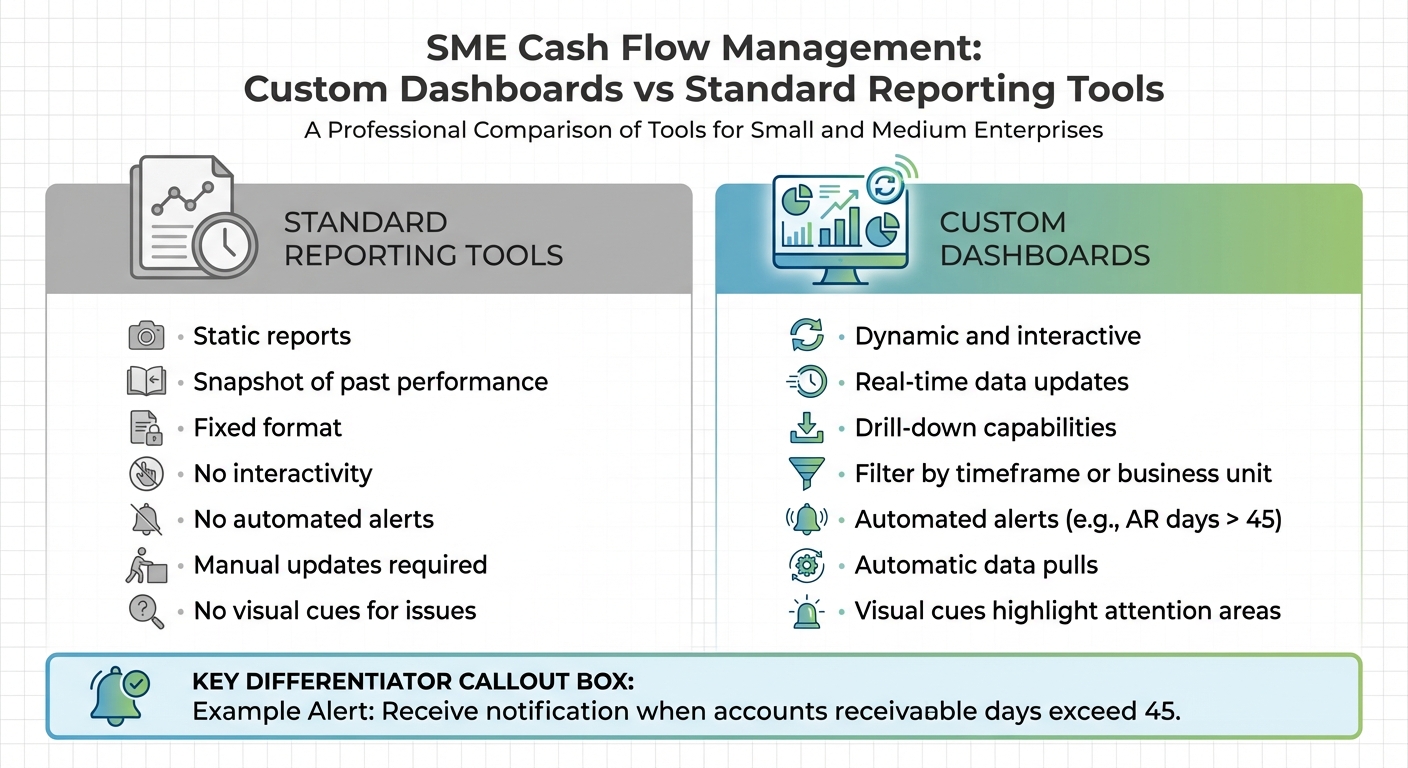 SME Cash Flow Management:
Custom Dashboards vs Standard Reporting Tools

A Professional Comparison of Tools for Small and Medium Enterprises

STANDARD REPORTING TOOLS

• Static reports
• Snapshot of past performance
• Fixed format
• No interactivity
• No automated alerts
• Manual updates required
• No visual cues for issues

CUSTOM DASHBOARDS

• Dynamic and interactive
• Real-time data updates
• Drill-down capabilities
• Filter by timeframe or business unit
• Automated alerts (e.g., AR days > 45)
• Automatic data pulls
• Visual cues highlight attention areas

KEY DIFFERENTIATOR CALLOUT BOX:
Example Alert: Receive notification when accounts receivaable days exceed 45.